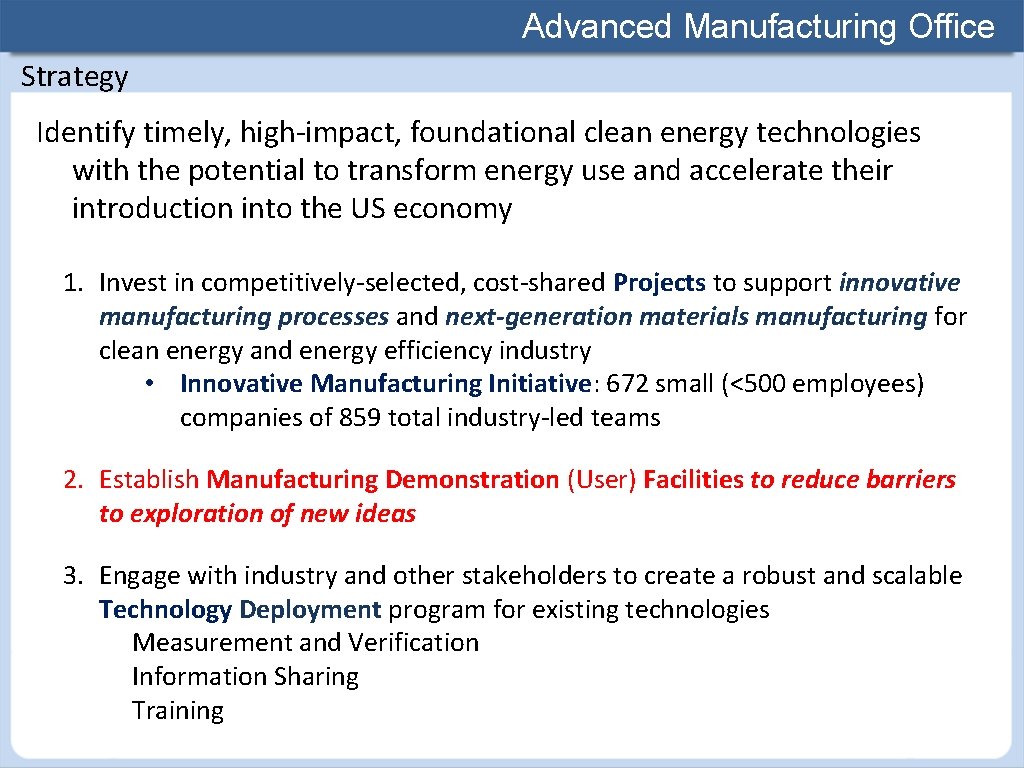 Advanced Manufacturing Office

Strategy

Identify timely, high-impact, foundational clean energy technologies with the potential to transform energy use and accelerate their introduction into the US economy

1. Invest in competitively-selected, cost-shared Projects to support innovative manufacturing processes and next-generation materials manufacturing for clean energy and energy efficiency industry
 • Innovative Manufacturing Initiative: 672 small (<500 employees) companies of 859 total industry-led teams

2. Establish Manufacturing Demonstration (User) Facilities to reduce barriers to exploration of new ideas

3. Engage with industry and other stakeholders to create a robust and scalable Technology Deployment program for existing technologies
 Measurement and Verification
 Information Sharing
 Training